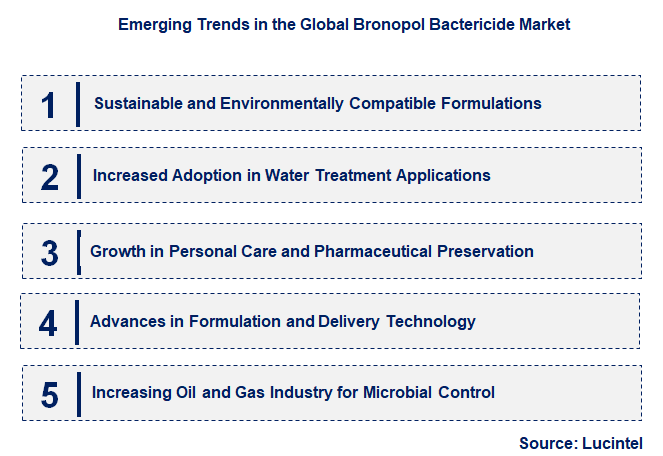 Emerging Trends in the Global Bronopol Bactericide Market

1 Sustainable and Environmentally Compatible Formulations

2 Increased Adoption in Water Treatment Applications

3 Growth in Personal Care and Pharmaceutical Preservation

4 Advances in Formulation and Delivery Technology

5 Increasing Oil and Gas Industry for Microbial Control

Source: Lucintel